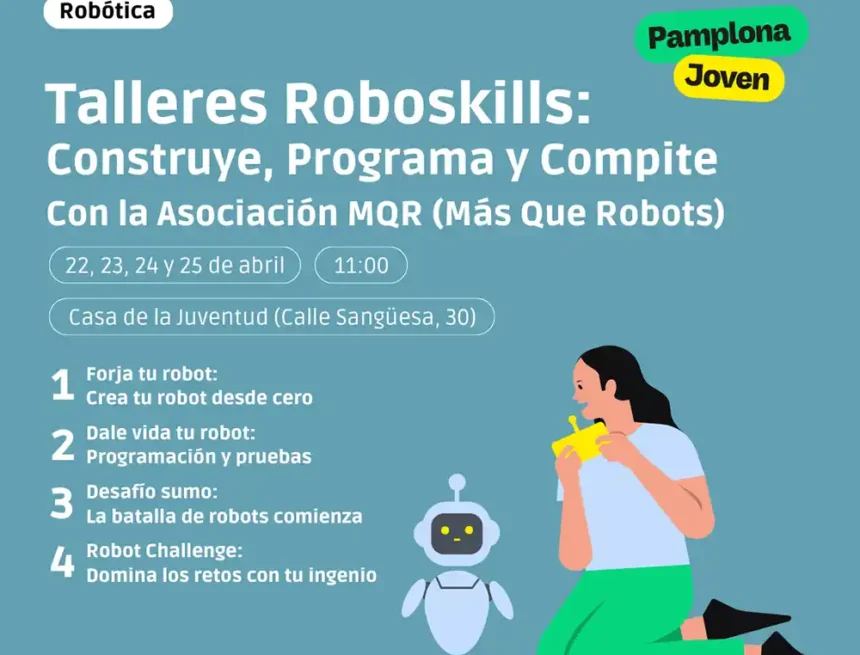 Robótica

Pamplona
Joven

Talleres Roboskills:
Construye, Programa y Compite
Con la Asociación MQR (Más Que Robots)

22, 23, 24 y 25 de abril
11:00

Casa de la Juventud (Calle Sangüesa, 30)

1 Forja tu robot:
Crea tu robot desde cero

2 Dale vida tu robot:
Programación y pruebas

3 Desafío sumo:
La batalla de robots comienza

4 Robot Challenge:
Domina los retos con tu ingenio